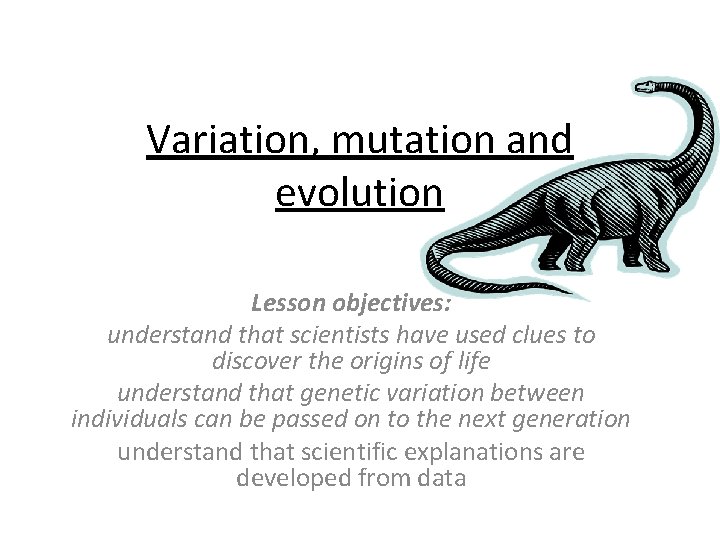 Variation, mutation and evolution

Lesson objectives:
understand that scientists have used clues to discover the origins of life
understand that genetic variation between individuals can be passed on to the next generation
understand that scientific explanations are developed from data